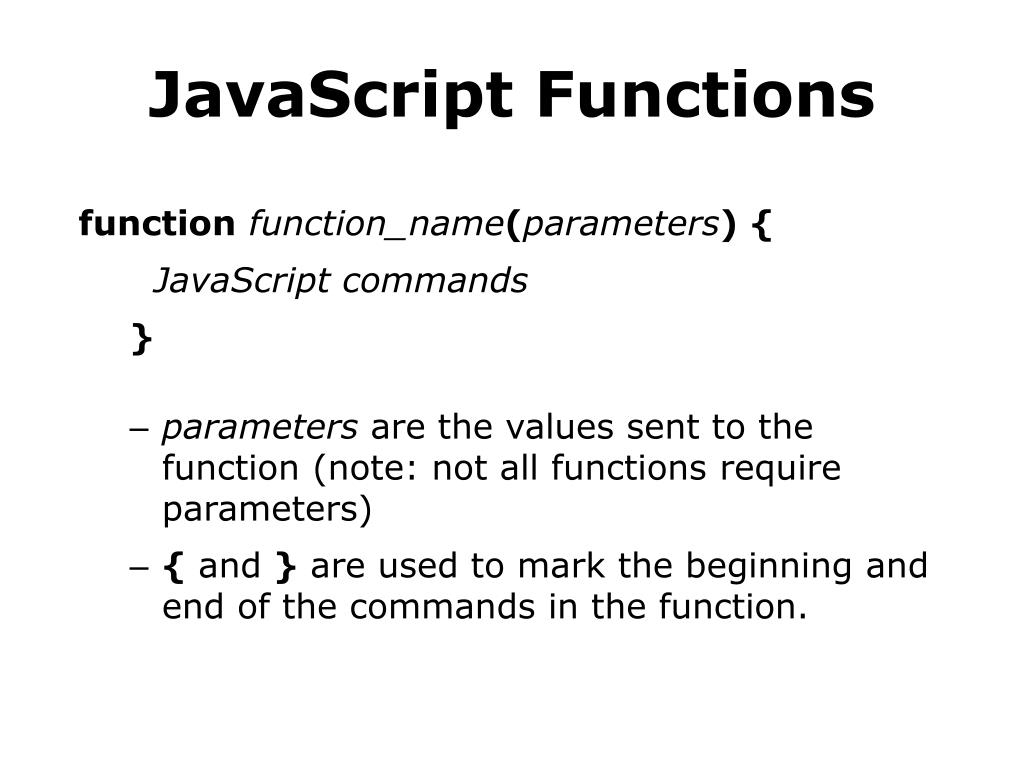 JavaScript Functions

function function_name(parameters) {

JavaScript commands

}

– parameters are the values sent to the function (note: not all functions require parameters)

– { and } are used to mark the beginning and end of the commands in the function.